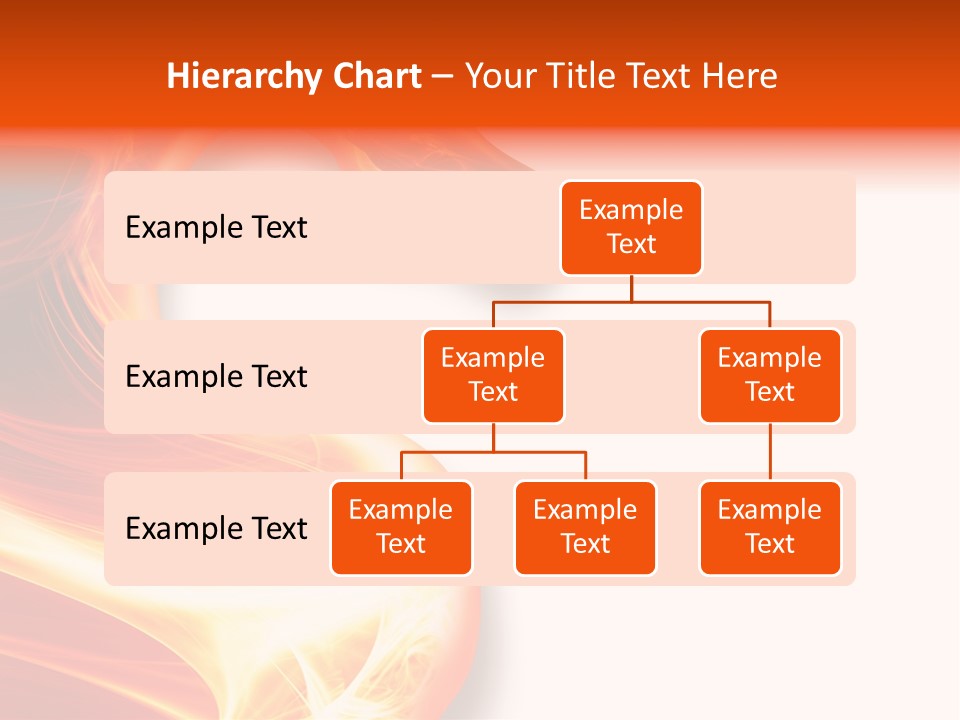 Hierarchy Chart – Your Title Text Here

Example Text

Example Text

Example Text

Example Text

Example Text

Example Text

Example Text

Example Text

Example Text